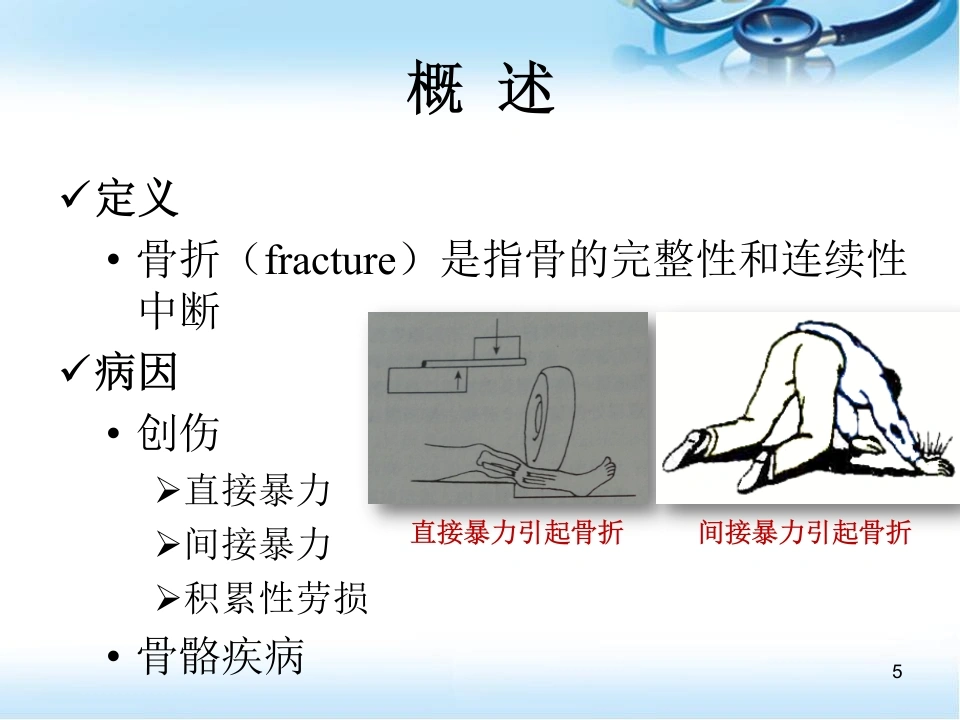 概 述

✓定义

• 骨折（fracture）是指骨的完整性和连续性中断

✓病因

• 创伤

➢直接暴力

➢间接暴力

➢积累性劳损

• 骨骼疾病

直接暴力引起骨折

间接暴力引起骨折

5